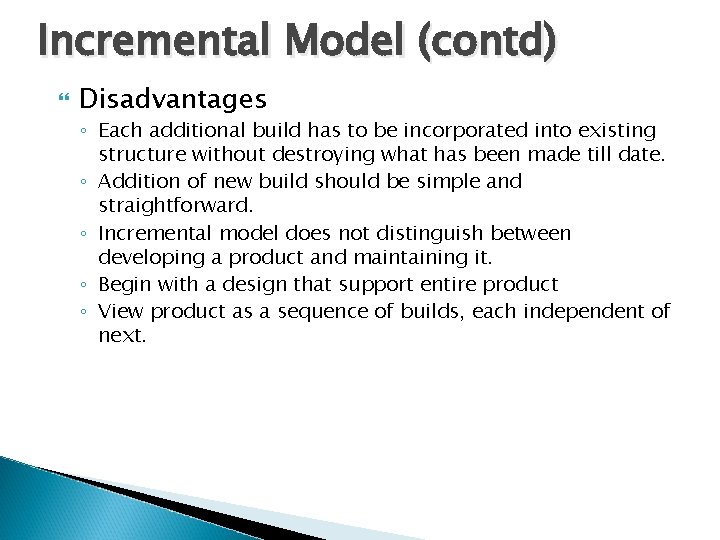 Incremental Model (contd)

Disadvantages

◦ Each additional build has to be incorporated into existing structure without destroying what has been made till date.
◦ Addition of new build should be simple and straightforward.
◦ Incremental model does not distinguish between developing a product and maintaining it.
◦ Begin with a design that support entire product
◦ View product as a sequence of builds, each independent of next.